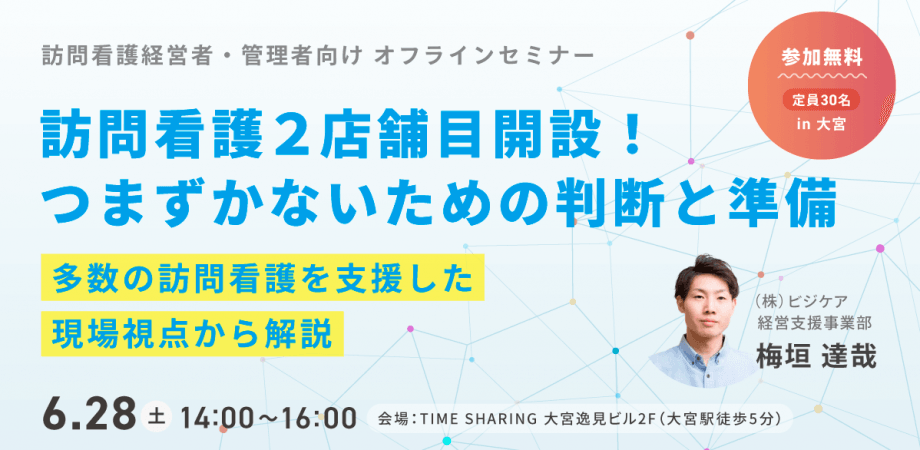 訪問看護経営者・管理者向け オフラインセミナー

参加無料
定員30名
in 大宮

訪問看護２店舗目開設！
つまずかないための判断と準備

多数の訪問看護を支援した
現場視点から解説

(株)ビジケア
経営支援事業部
梅垣 達哉

6.28 土 14:00〜16:00

会場：TIME SHARING 大宮逸見ビル2F（大宮駅徒歩5分）